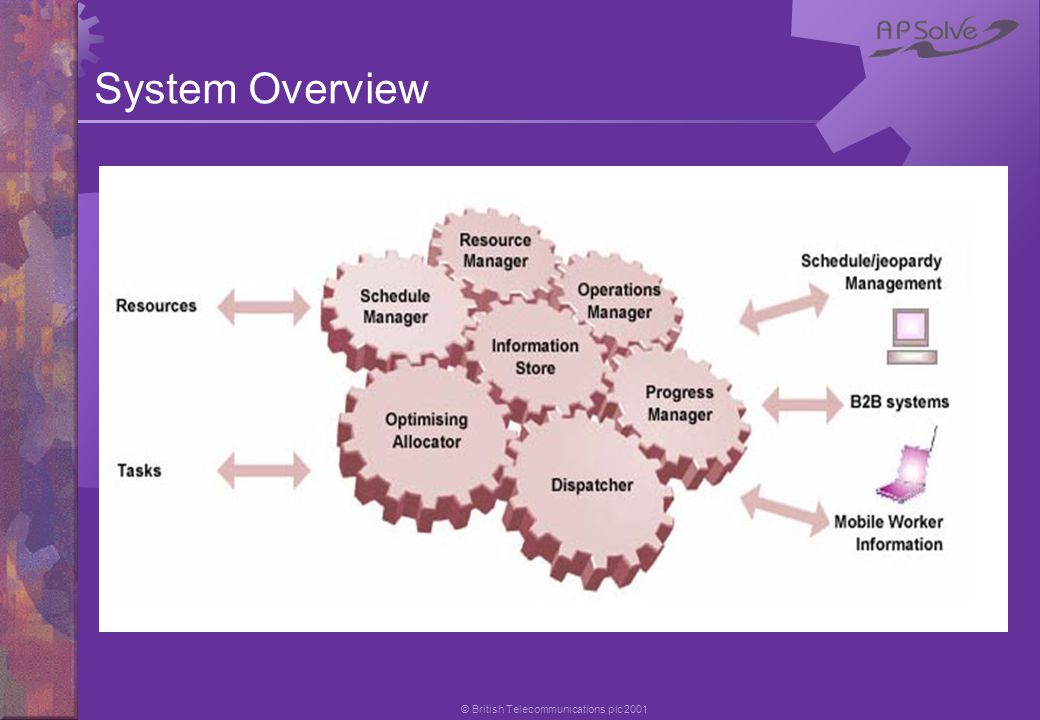 APSolve

System Overview

Resources

Tasks

Resource Manager

Schedule Manager

Operations Manager

Information Store

Progress Manager

Optimising Allocator

Dispatcher

Schedule/jeopardy Management

B2B systems

Mobile Worker Information

© British Telecommunications plc 2001